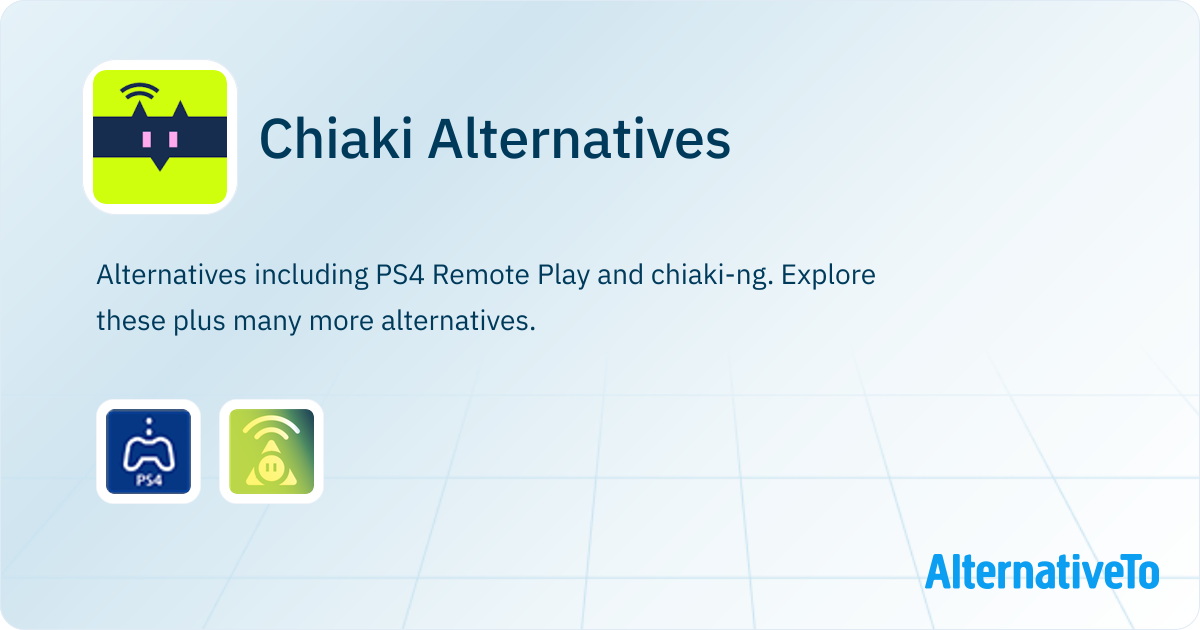 Chiaki Alternatives

Alternatives including PS4 Remote Play and chiaki-ng. Explore these plus many more alternatives.

PS4

AlternativeTo